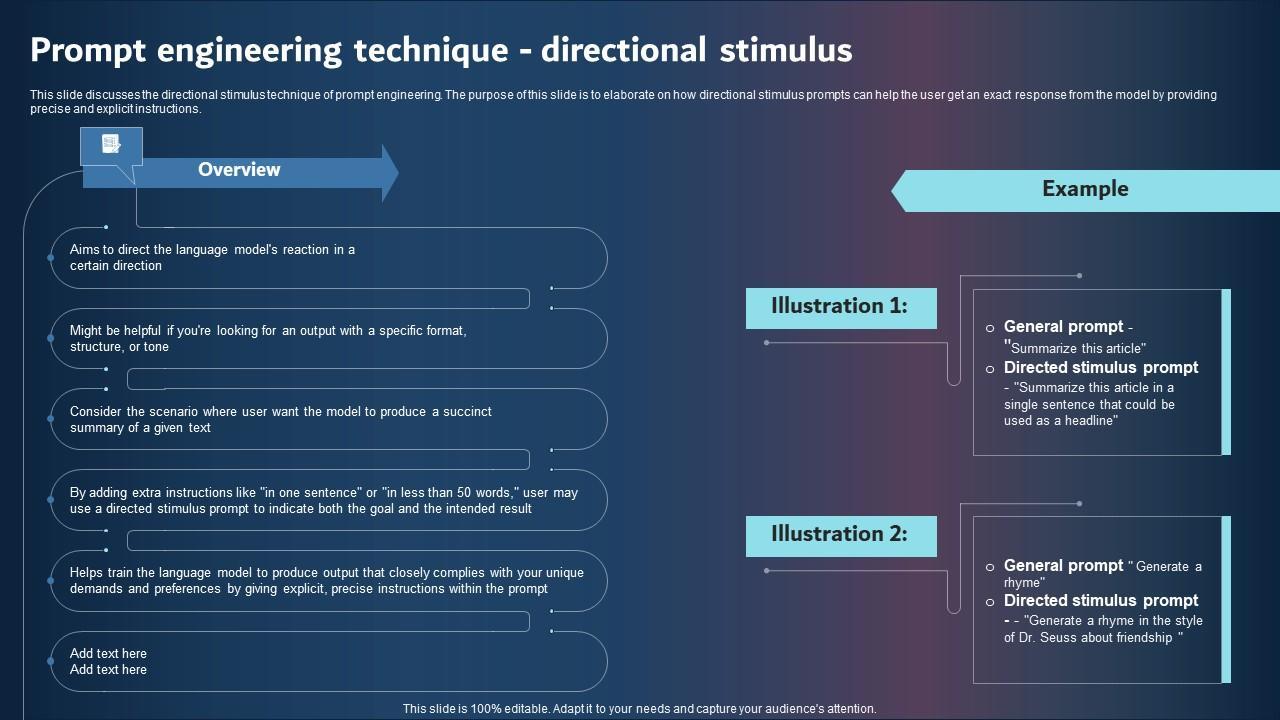 Prompt engineering technique - directional stimulus

This slide discusses the directional stimulus technique of prompt engineering. The purpose of this slide is to elaborate on how directional stimulus prompts can help the user get an exact response from the model by providing precise and explicit instructions.

Overview

Aims to direct the language model's reaction in a certain direction

Might be helpful if you're looking for an output with a specific format, structure, or tone

Consider the scenario where user want the model to produce a succinct summary of a given text

By adding extra instructions like "in one sentence" or "in less than 50 words," user may use a directed stimulus prompt to indicate both the goal and the intended result

Helps train the language model to produce output that closely complies with your unique demands and preferences by giving explicit, precise instructions within the prompt

Add text here
Add text here

Example

Illustration 1:

General prompt - "Summarize this article"
Directed stimulus prompt - "Summarize this article in a single sentence that could be used as a headline"

Illustration 2:

General prompt " Generate a rhyme"
Directed stimulus prompt - - "Generate a rhyme in the style of Dr. Seuss about friendship "

This slide is 100% editable. Adapt it to your needs and capture your audience's attention.